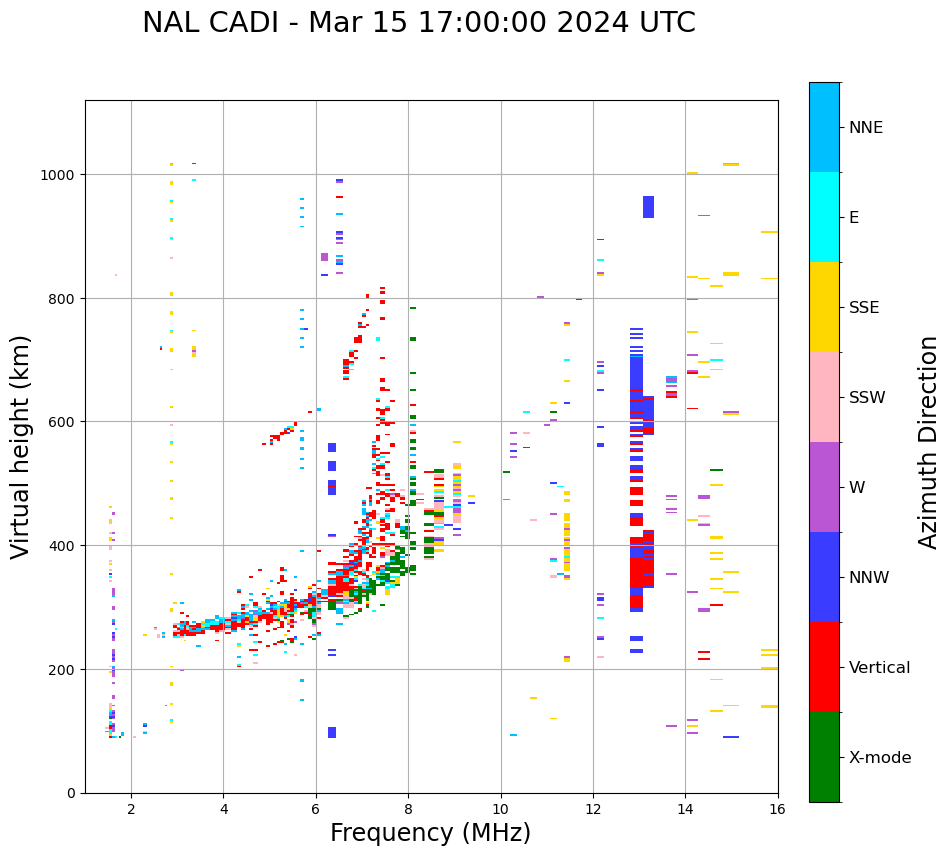 NAL CADI - Mar 15 17:00:00 2024 UTC

Virtual height (km)

1000
800
600
400
200
0

2
4
6
8
10
12
14
16

Frequency (MHz)

NNE
E
SSE
SSW
W
NNW
Vertical
X-mode

Azimuth Direction